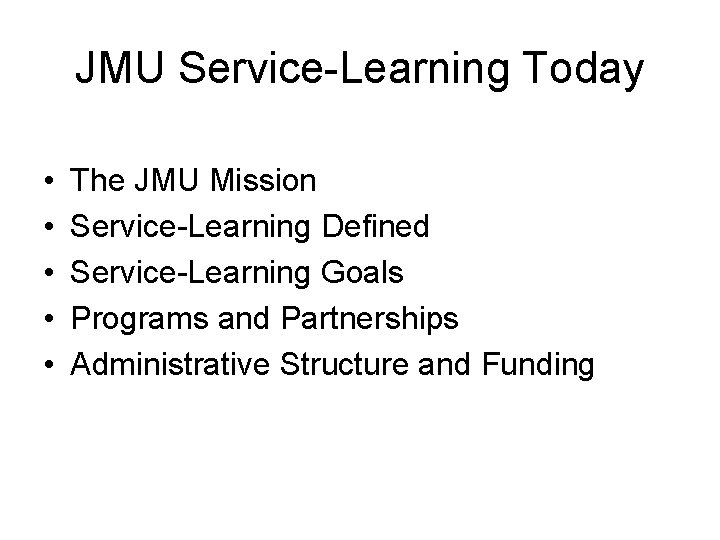 JMU Service-Learning Today

• The JMU Mission
• Service-Learning Defined
• Service-Learning Goals
• Programs and Partnerships
• Administrative Structure and Funding